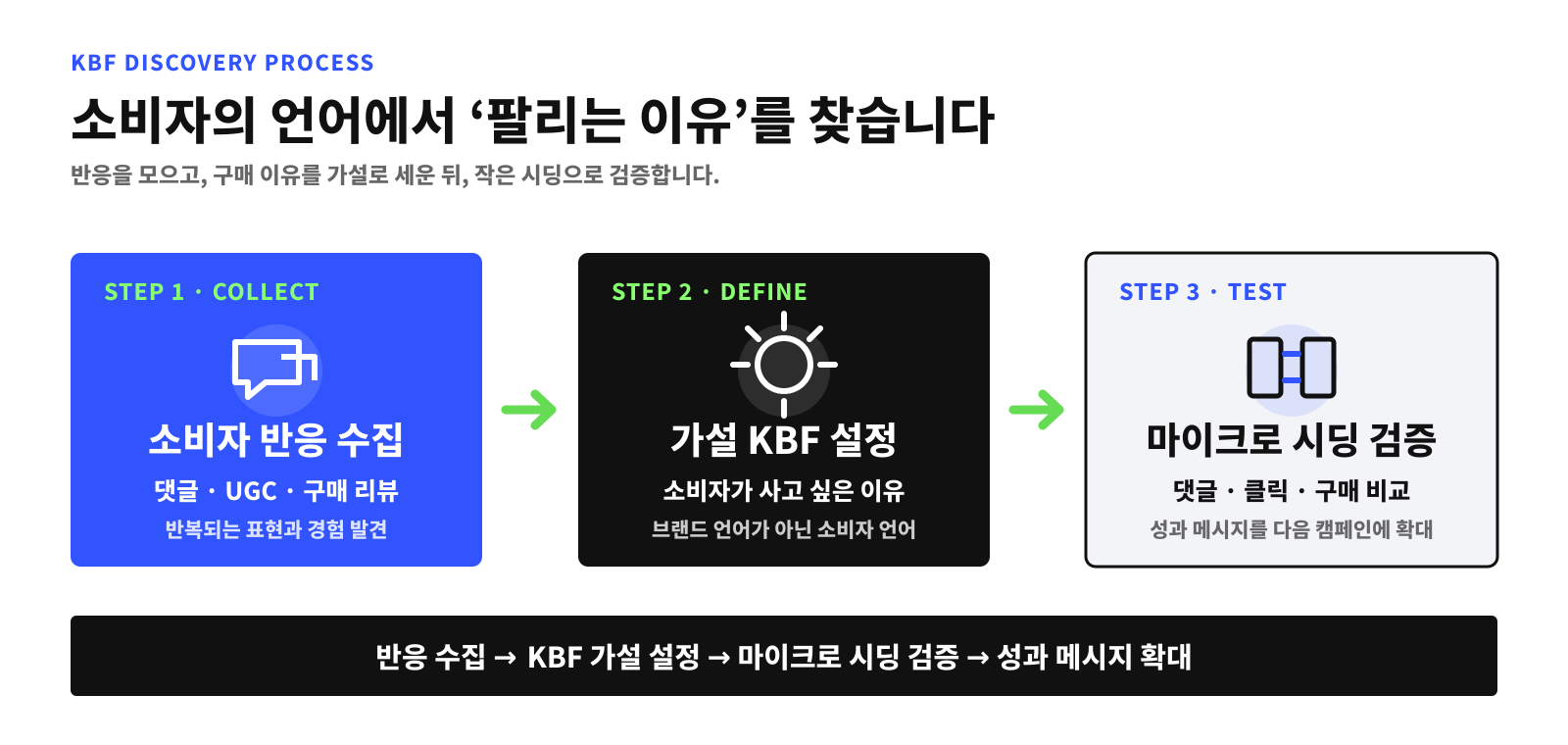 KBF DISCOVERY PROCESS

소비자의 언어에서 ‘팔리는 이유’를 찾습니다

반응을 모으고, 구매 이유를 가설로 세운 뒤, 작은 시딩으로 검증합니다.

STEP 1 · COLLECT

소비자 반응 수집

댓글 · UGC · 구매 리뷰

반복되는 표현과 경험 발견

STEP 2 · DEFINE

가설 KBF 설정

소비자가 사고 싶은 이유

브랜드 언어가 아닌 소비자 언어

STEP 3 · TEST

마이크로 시딩 검증

댓글 · 클릭 · 구매 비교

성과 메시지를 다음 캠페인에 확대

반응 수집 → KBF 가설 설정 → 마이크로 시딩 검증 → 성과 메시지 확대